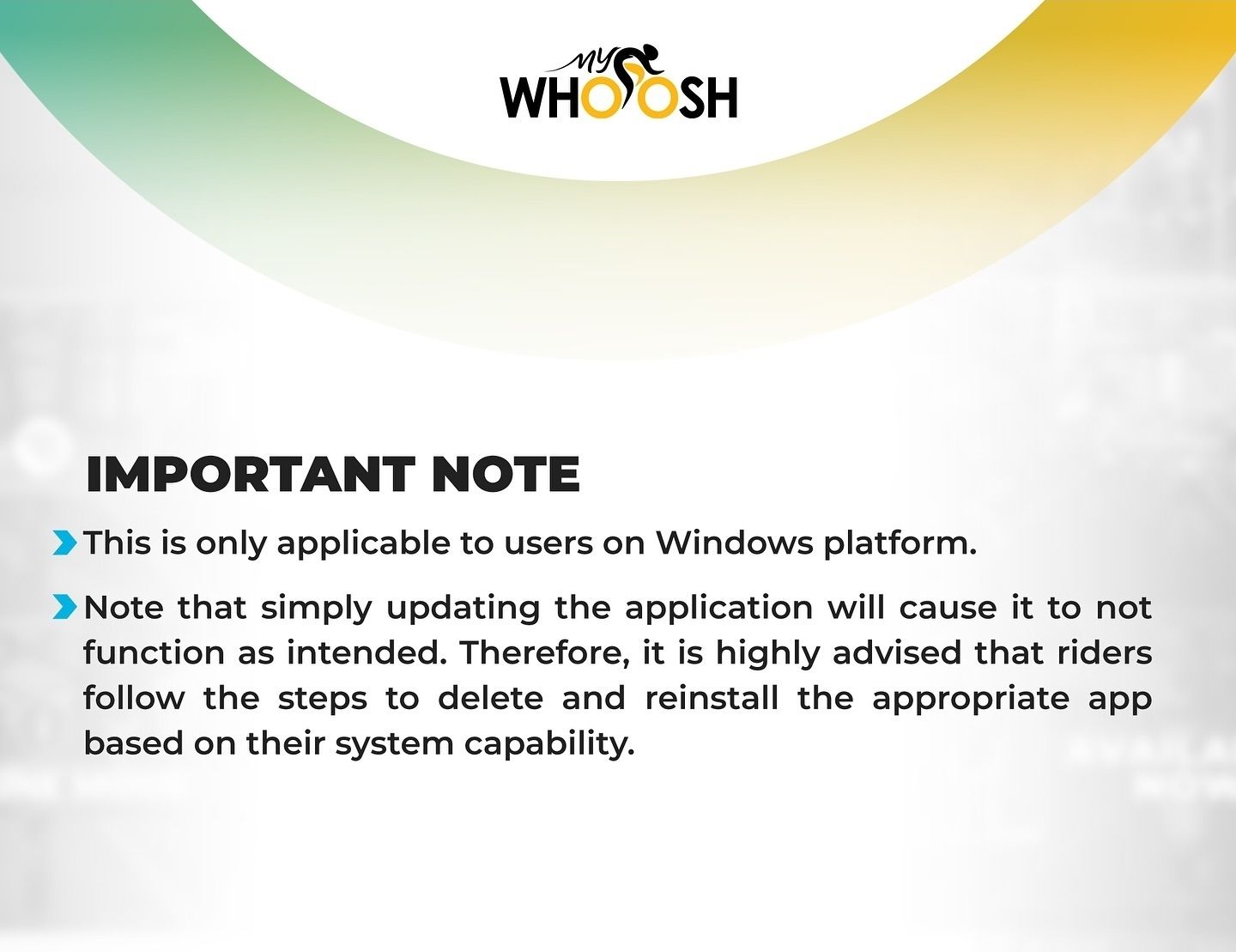 MY WHOOSH

IMPORTANT NOTE

This is only applicable to users on Windows platform.

Note that simply updating the application will cause it to not function as intended. Therefore, it is highly advised that riders follow the steps to delete and reinstall the appropriate app based on their system capability.